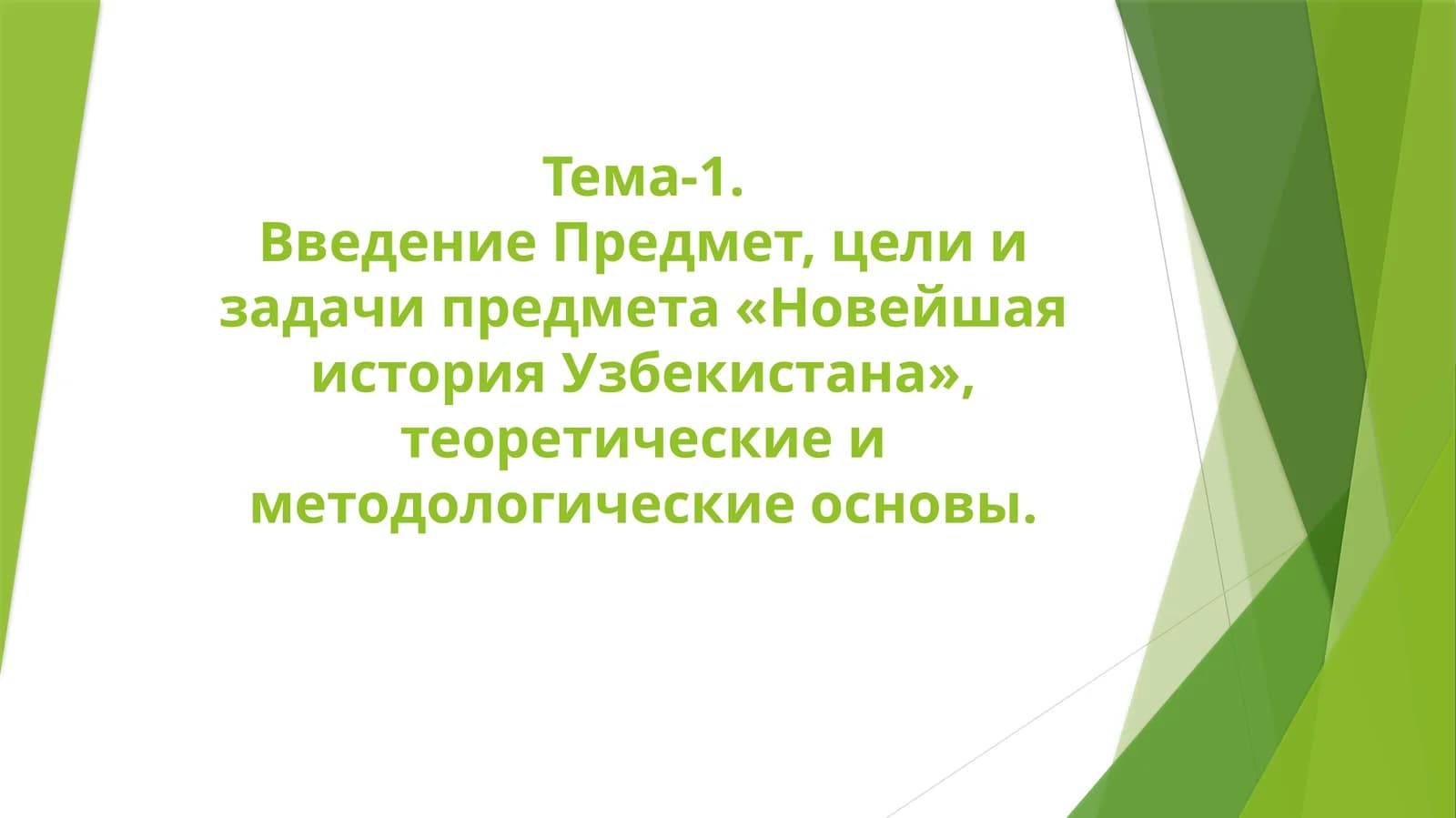 Тема-1.
Введение Предмет, цели и задачи предмета «Новейшая история Узбекистана», теоретические и методологические основы.